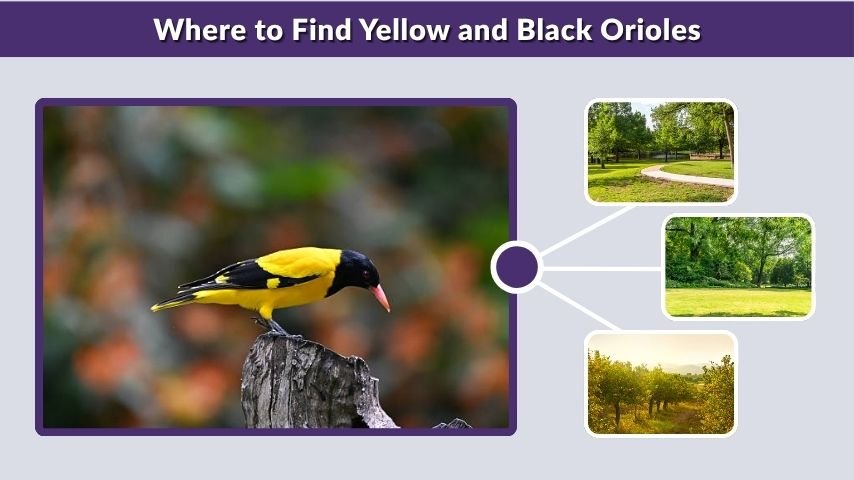 Where to Find Yellow and Black Orioles